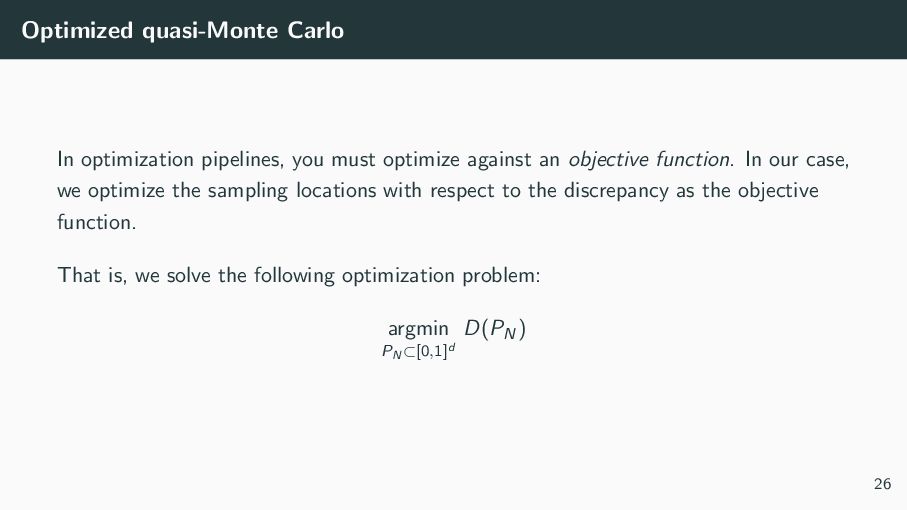 Optimized quasi-Monte Carlo

In optimization pipelines, you must optimize against an objective function. In our case, we optimize the sampling locations with respect to the discrepancy as the objective function.

That is, we solve the following optimization problem:

$\underset{P_N \subset [0,1]^d}{\operatorname{argmin}} \; D(P_N)$

26